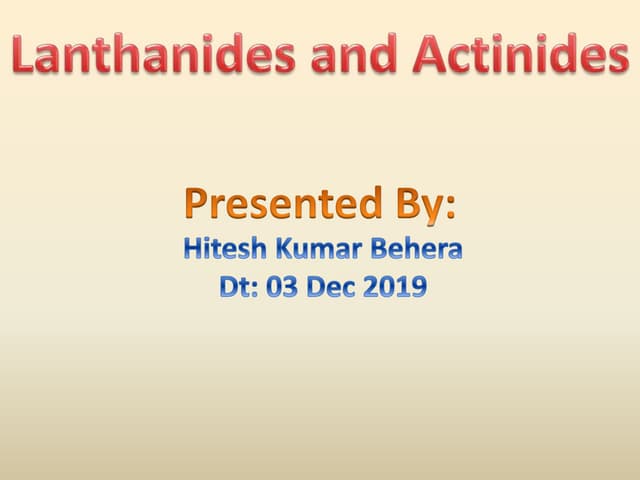 Lanthanides and Actinides

Presented By:
Hitesh Kumar Behera
Dt: 03 Dec 2019